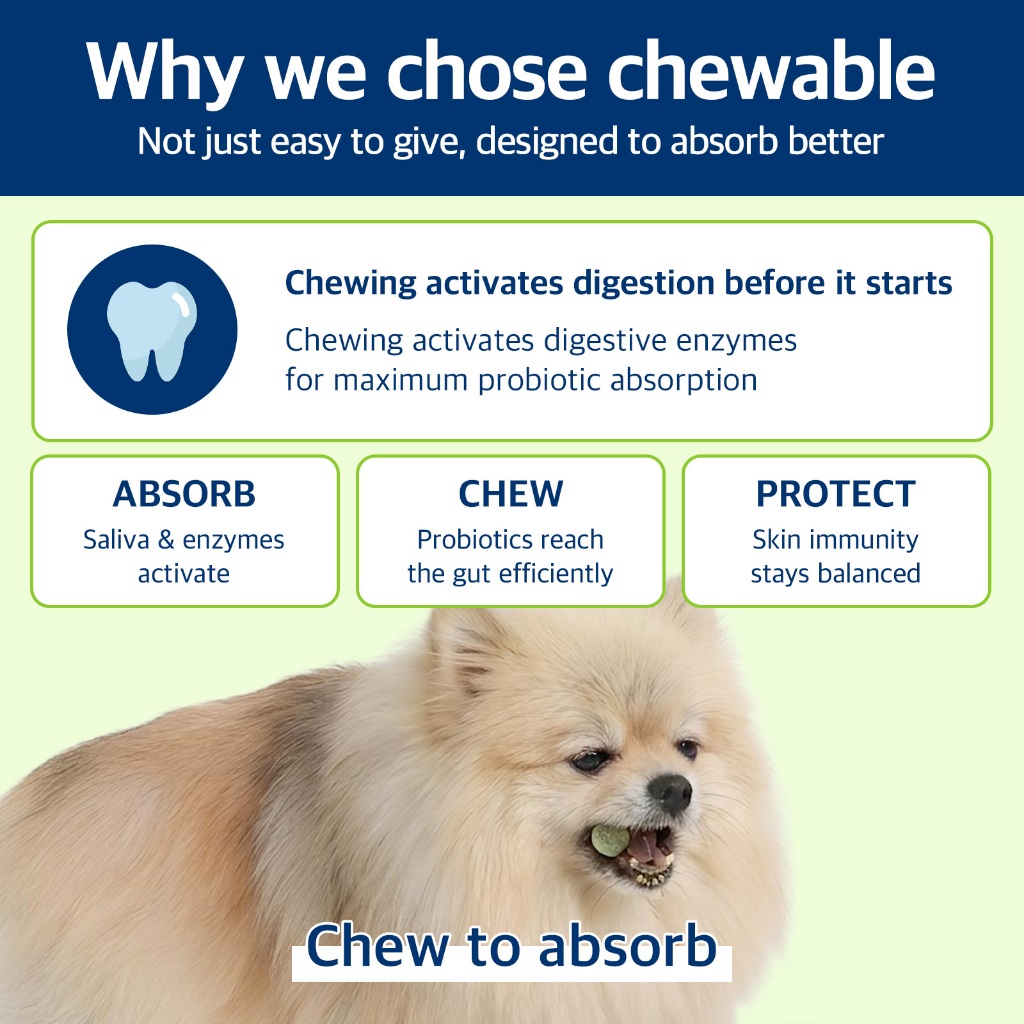 Why we chose chewable
Not just easy to give, designed to absorb better

Chewing activates digestion before it starts
Chewing activates digestive enzymes for maximum probiotic absorption

ABSORB
Saliva & enzymes activate

CHEW
Probiotics reach the gut efficiently

PROTECT
Skin immunity stays balanced

Chew to absorb